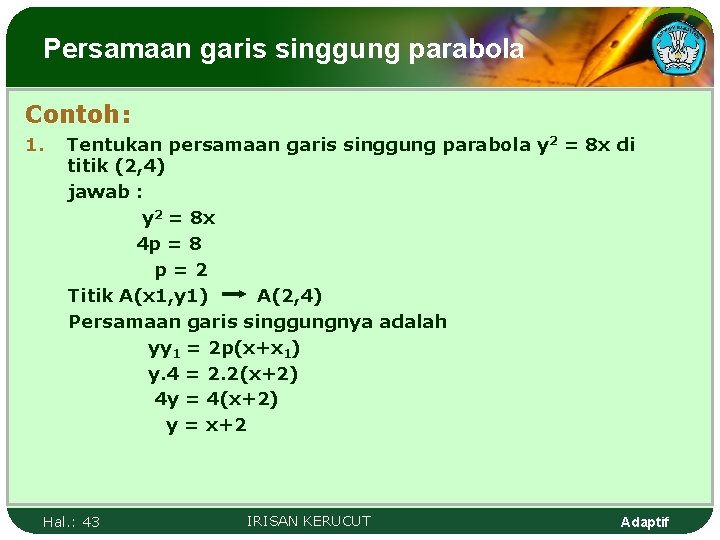 Persamaan garis singgung parabola

Contoh:

1. Tentukan persamaan garis singgung parabola $y^2 = 8x$ di titik (2,4)

jawab :

$y^2 = 8x$

$4p = 8$

$p = 2$

Titik A(x1,y1) $\rightarrow$ A(2,4)

Persamaan garis singgungnya adalah

$yy_1 = 2p(x+x_1)$

$y.4 = 2.2(x+2)$

$4y = 4(x+2)$

$y = x+2$

Hal.: 43

IRISAN KERUCUT

Adaptif